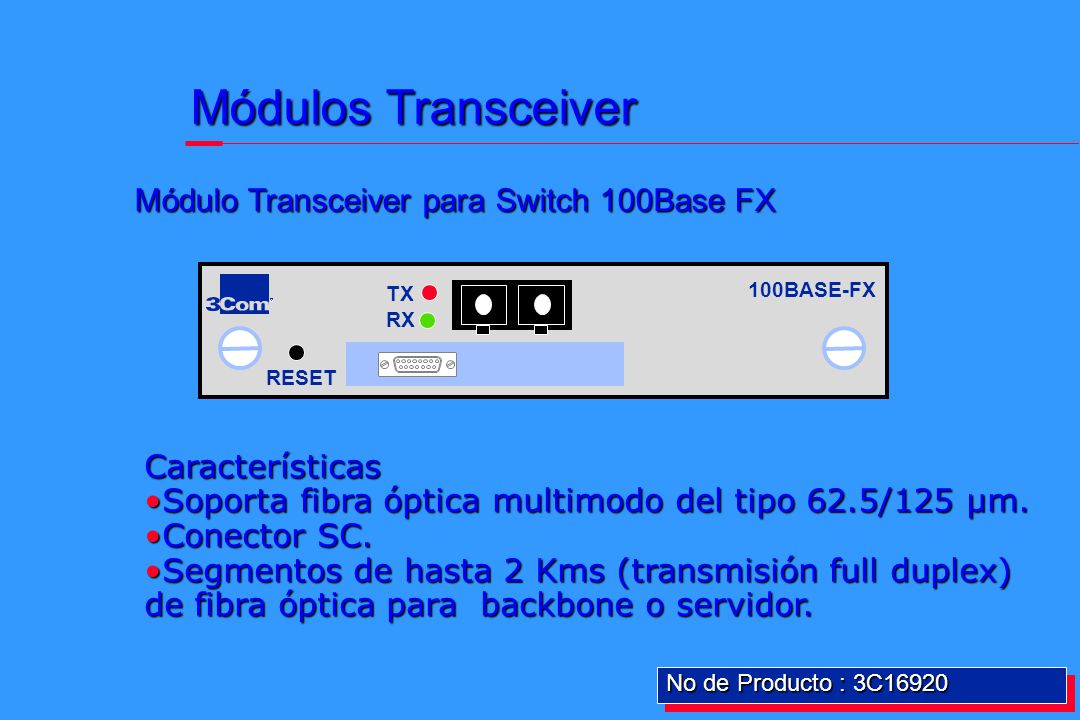 Módulos Transceiver

Módulo Transceiver para Switch 100Base FX

3Com

TX
RX

100BASE-FX

RESET

Características
•Soporta fibra óptica multimodo del tipo 62.5/125 µm.
•Conector SC.
•Segmentos de hasta 2 Kms (transmisión full duplex) de fibra óptica para backbone o servidor.

No de Producto : 3C16920